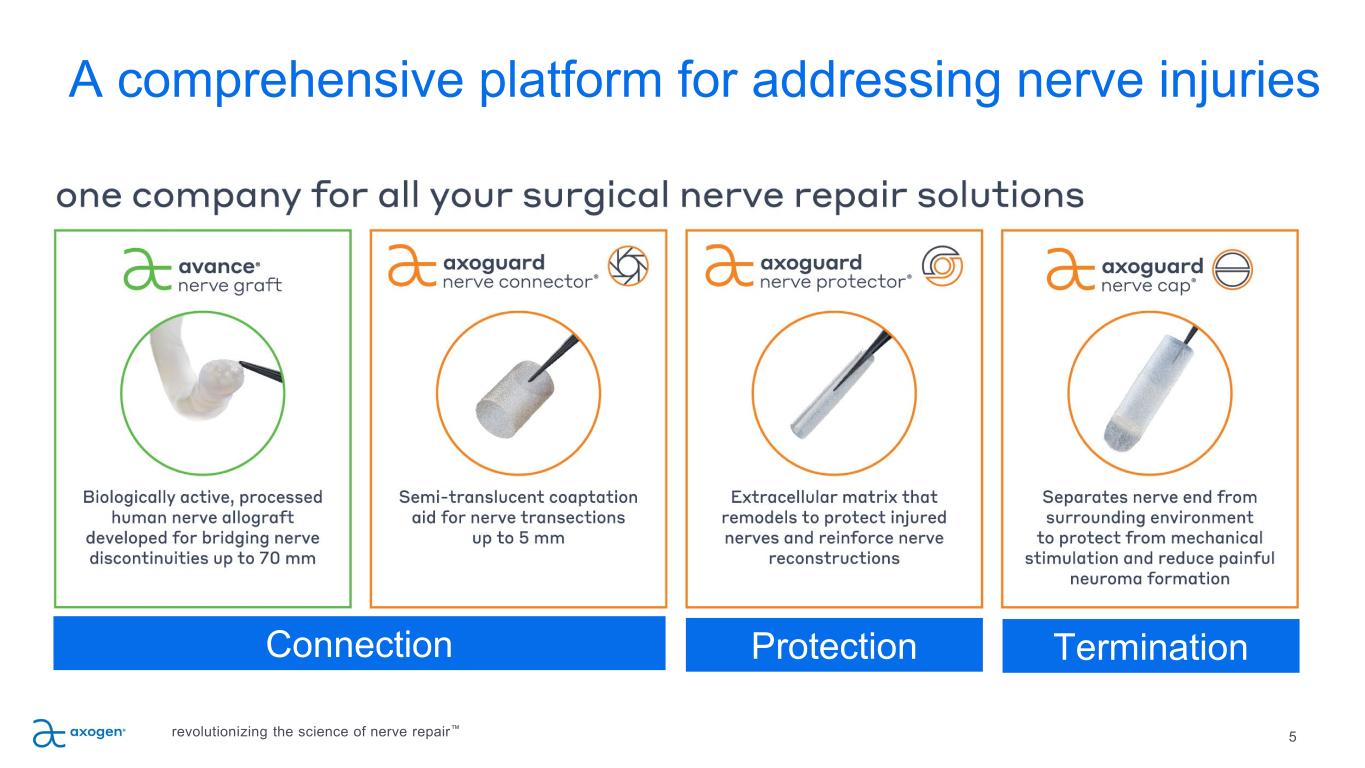 A comprehensive platform for addressing nerve injuries

one company for all your surgical nerve repair solutions

avance® nerve graft

Biologically active, processed human nerve allograft developed for bridging nerve discontinuities up to 70 mm

axoguard nerve connector®

Semi-translucent coaptation aid for nerve transections up to 5 mm

axoguard nerve protector®

Extracellular matrix that remodels to protect injured nerves and reinforce nerve reconstructions

axoguard nerve cap®

Separates nerve end from surrounding environment to protect from mechanical stimulation and reduce painful neuroma formation

Connection

Protection

Termination

axogen®

revolutionizing the science of nerve repair™

5